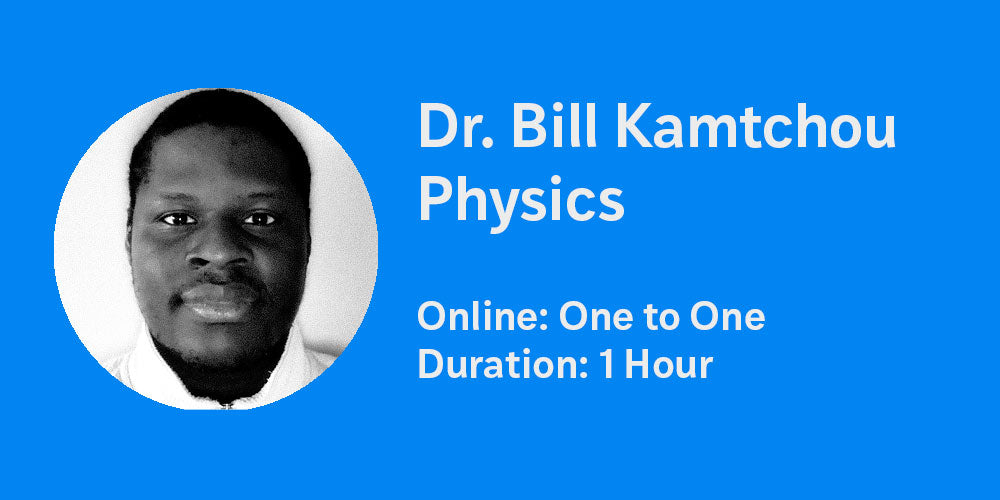 Dr. Bill Kamtchou
Physics

Online: One to One
Duration: 1 Hour